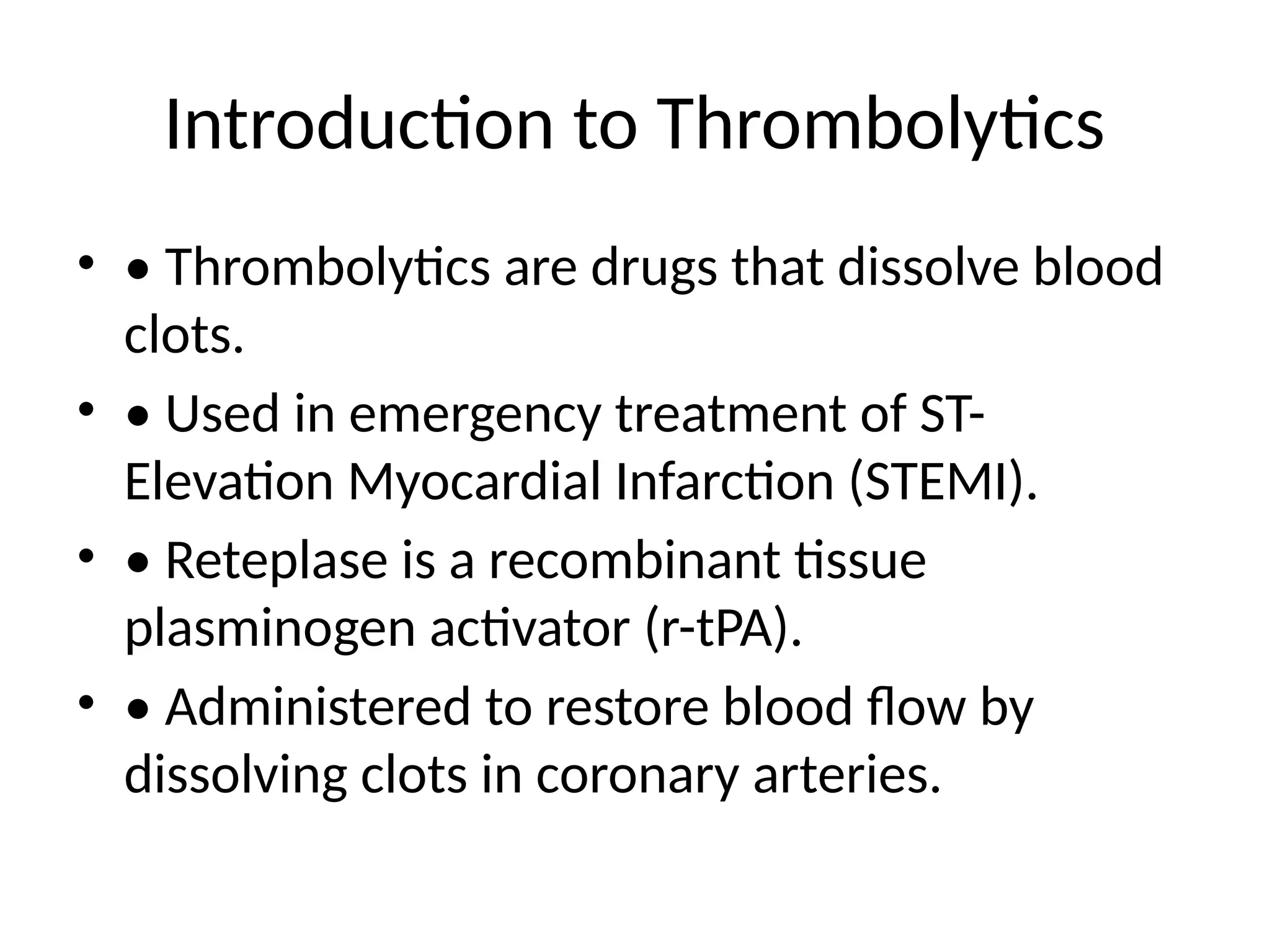 Introduction to Thrombolytics

• • Thrombolytics are drugs that dissolve blood clots.

• • Used in emergency treatment of ST-Elevation Myocardial Infarction (STEMI).

• • Reteplase is a recombinant tissue plasminogen activator (r-tPA).

• • Administered to restore blood flow by dissolving clots in coronary arteries.